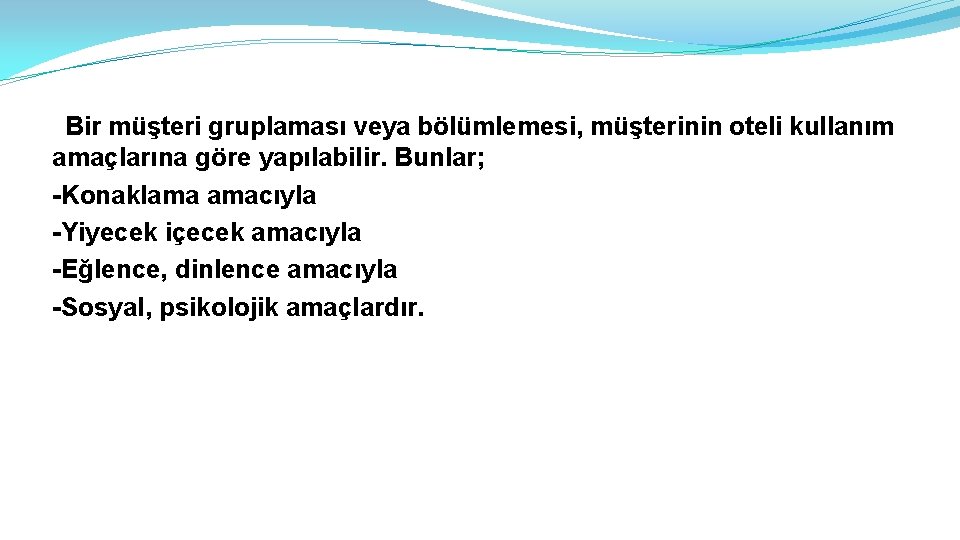 Bir müşteri gruplaması veya bölümlemesi, müşterinin oteli kullanım amaçlarına göre yapılabilir. Bunlar;
-Konaklama amacıyla
-Yiyecek içecek amacıyla
-Eğlence, dinlence amacıyla
-Sosyal, psikolojik amaçlardır.